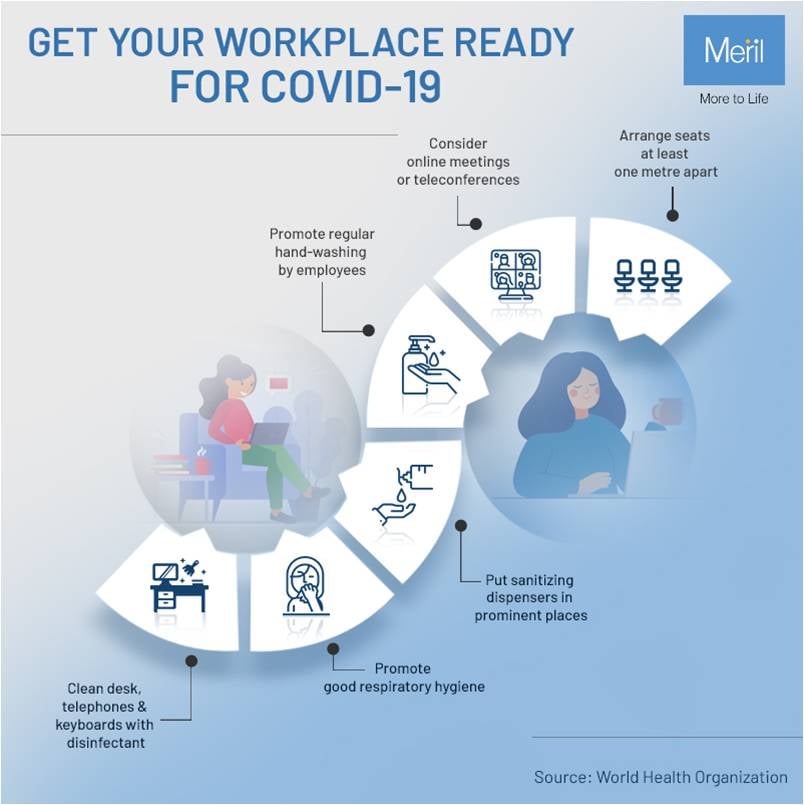 GET YOUR WORKPLACE READY FOR COVID-19

Meril
More to Life

Consider online meetings or teleconferences

Arrange seats at least one metre apart

Promote regular hand-washing by employees

Put sanitizing dispensers in prominent places

Promote good respiratory hygiene

Clean desk, telephones & keyboards with disinfectant

Source: World Health Organization